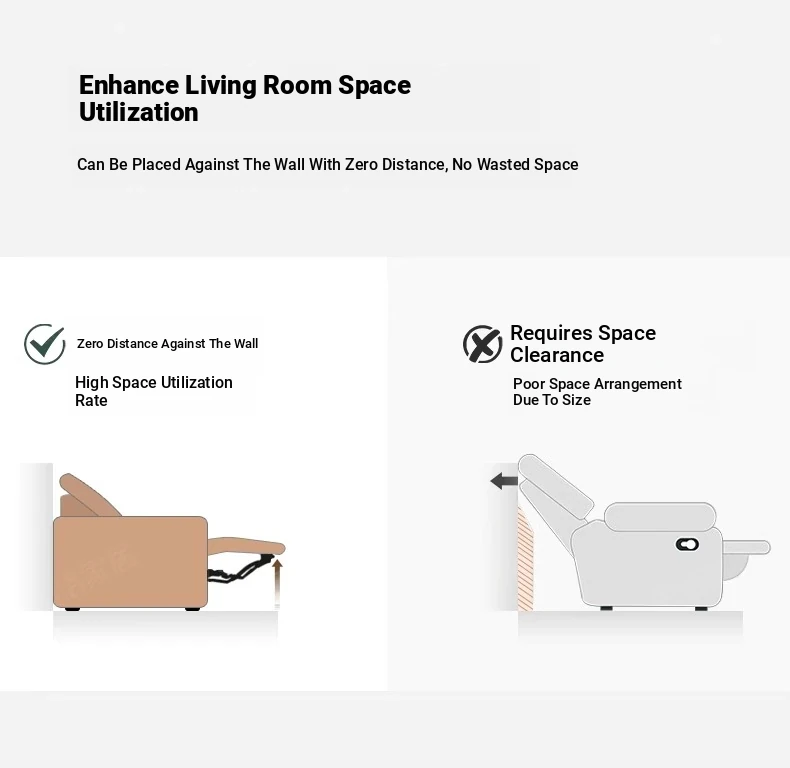 Enhance Living Room Space Utilization

Can Be Placed Against The Wall With Zero Distance, No Wasted Space

Zero Distance Against The Wall

High Space Utilization Rate

Requires Space Clearance

Poor Space Arrangement Due To Size